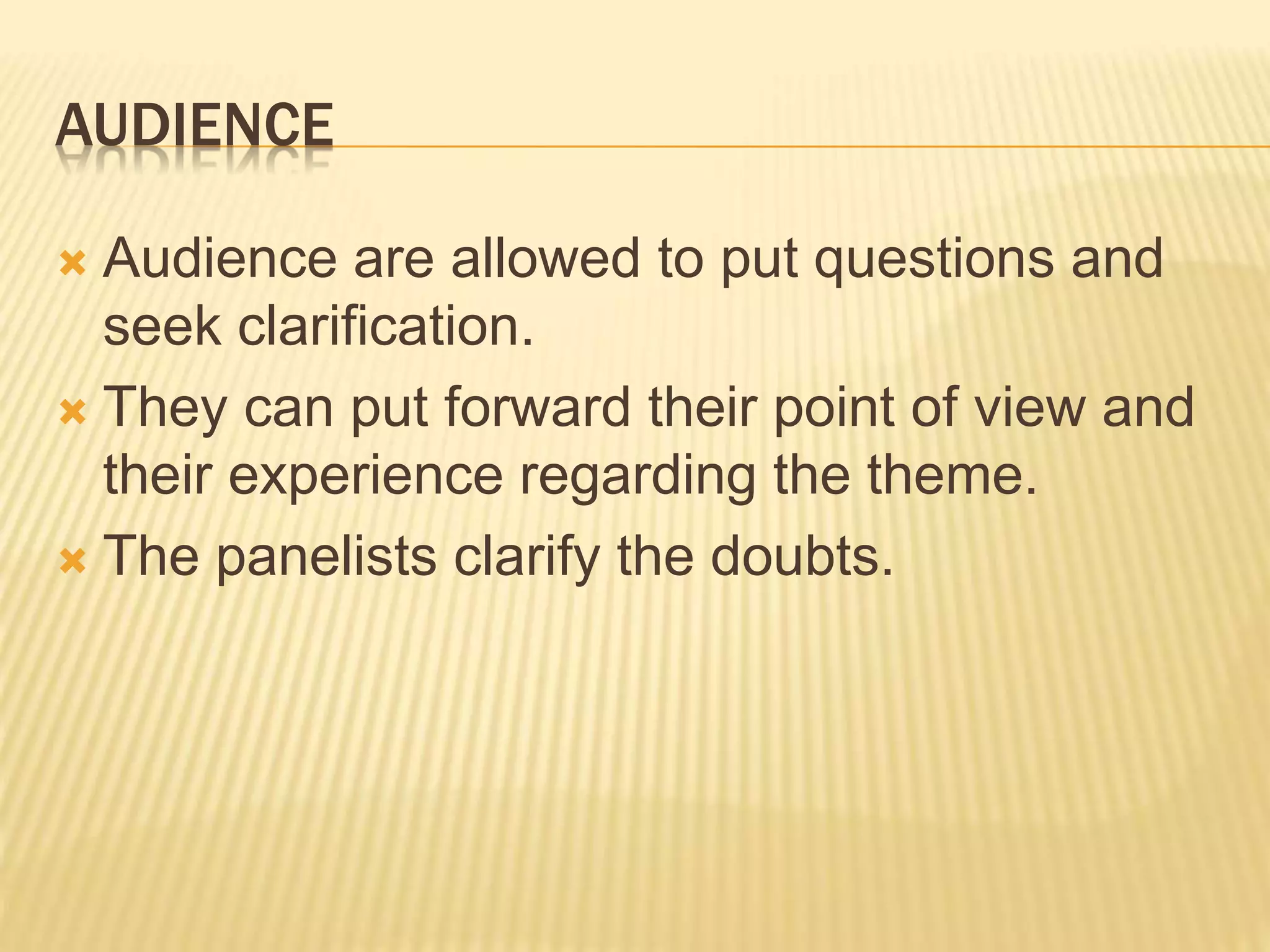 AUDIENCE

Audience are allowed to put questions and seek clarification.

They can put forward their point of view and their experience regarding the theme.

The panelists clarify the doubts.